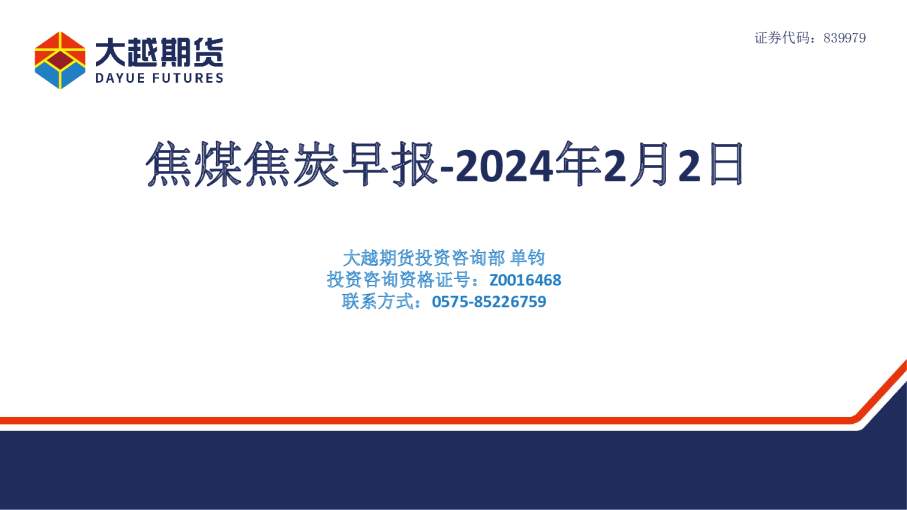 大越期货
DAYUE FUTURES

证券代码：839979

焦煤焦炭早报-2024年2月2日

大越期货投资咨询部 单钧
投资咨询资格证号：Z0016468
联系方式：0575-85226759